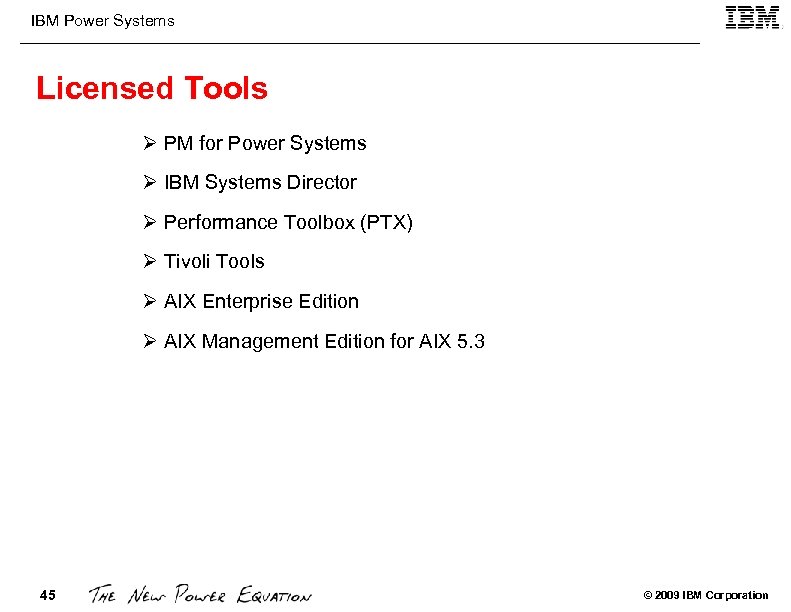 IBM Power Systems

IBM

Licensed Tools

➢ PM for Power Systems

➢ IBM Systems Director

➢ Performance Toolbox (PTX)

➢ Tivoli Tools

➢ AIX Enterprise Edition

➢ AIX Management Edition for AIX 5.3

45 THE NEW POWER EQUATION

© 2009 IBM Corporation